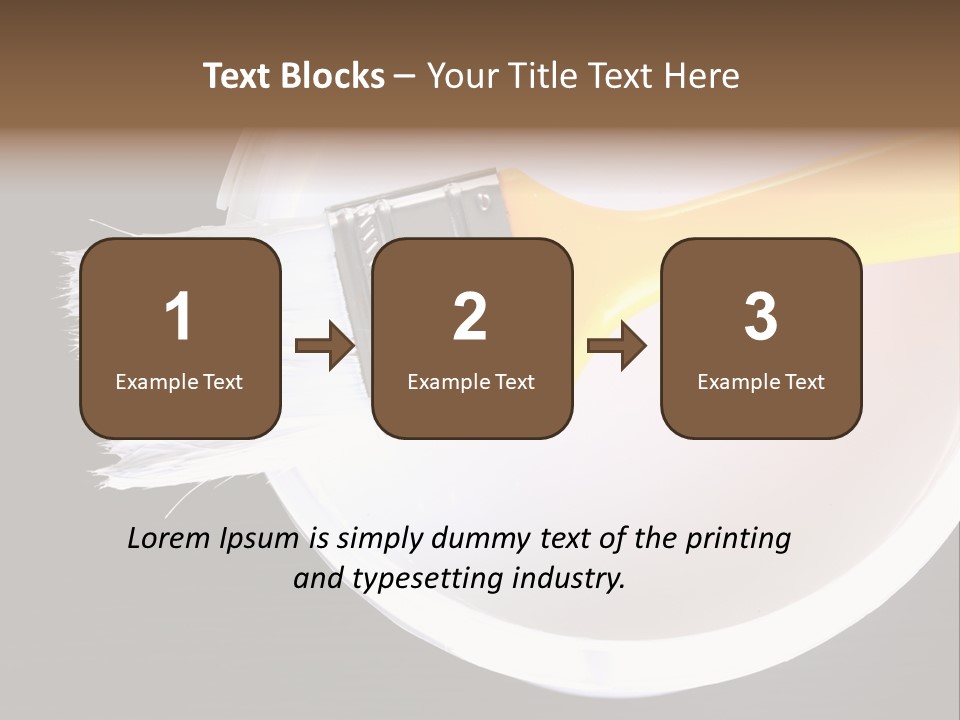 Text Blocks – Your Title Text Here

1
Example Text

2
Example Text

3
Example Text

Lorem Ipsum is simply dummy text of the printing and typesetting industry.